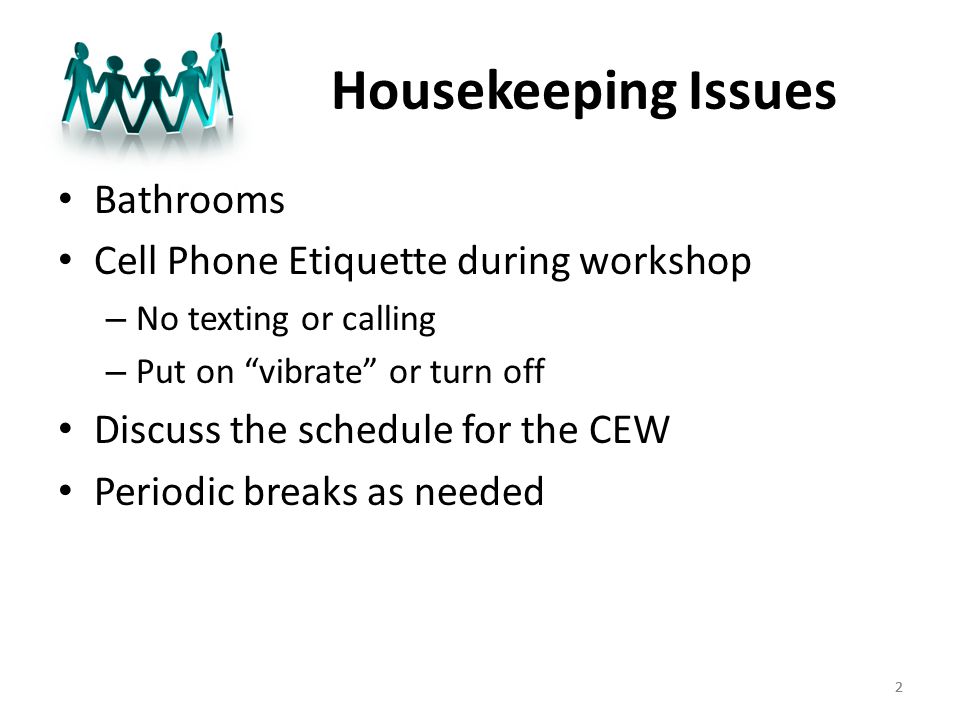 Housekeeping Issues

• Bathrooms
• Cell Phone Etiquette during workshop
– No texting or calling
– Put on “vibrate” or turn off
• Discuss the schedule for the CEW
• Periodic breaks as needed

2